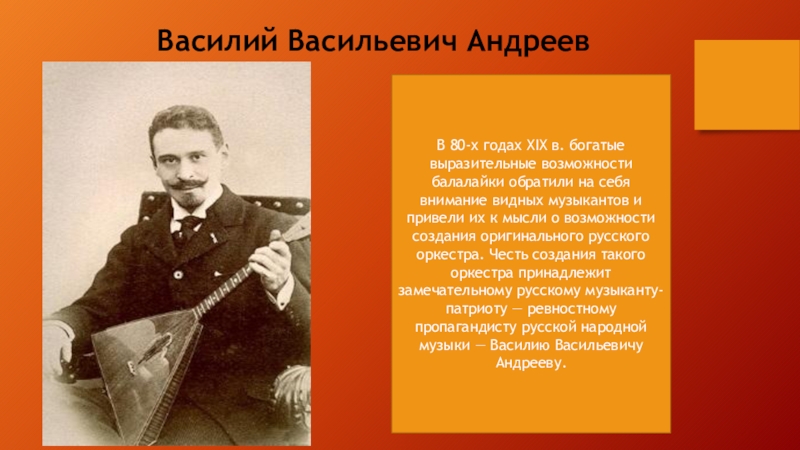 Василий Васильевич Андреев

В 80-х годах XIX в. богатые выразительные возможности балалайки обратили на себя внимание видных музыкантов и привели их к мысли о возможности создания оригинального русского оркестра. Честь создания такого оркестра принадлежит замечательному русскому музыканту-патриоту — ревностному пропагандисту русской народной музыки — Василию Васильевичу Андрееву.